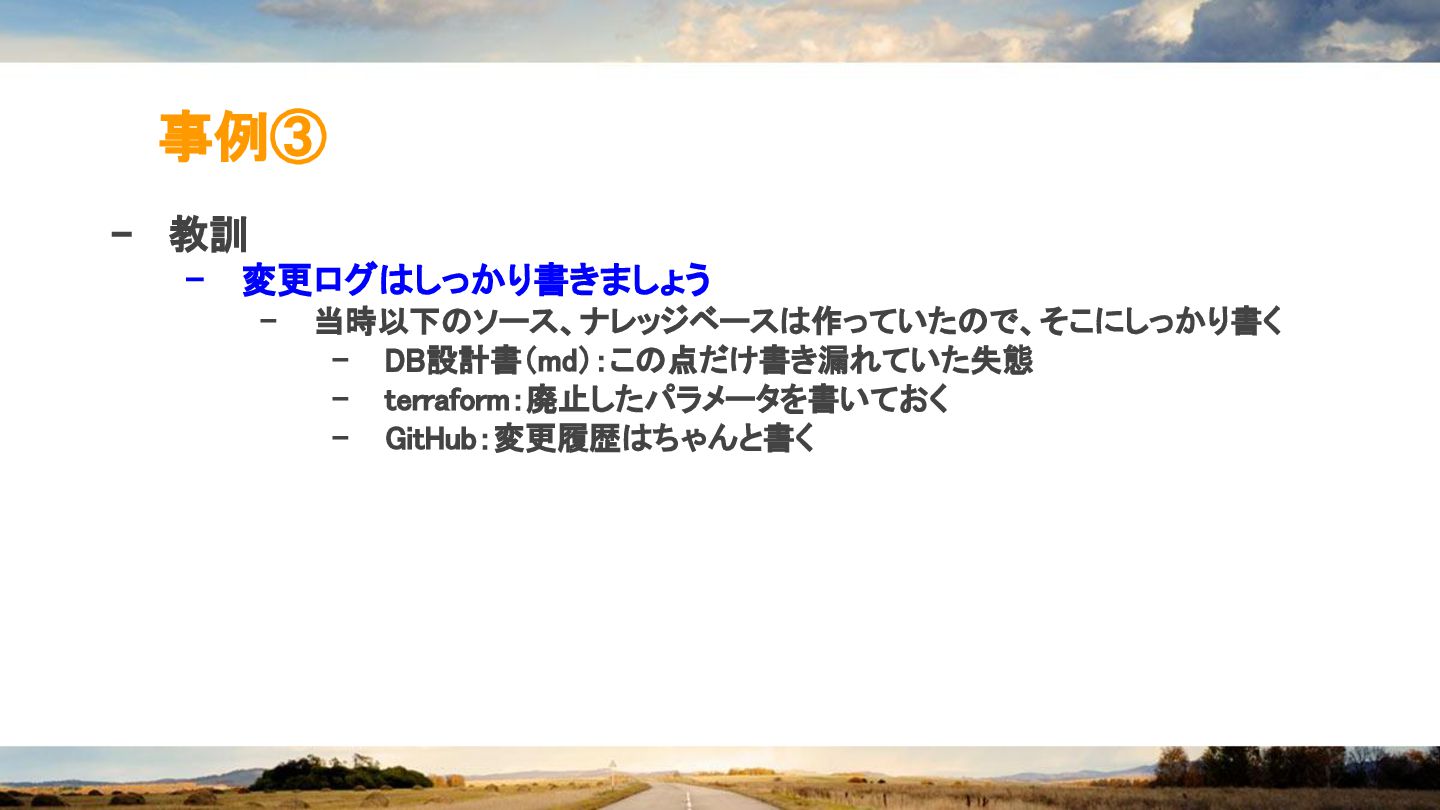 事例③

- 教訓
  - 変更ログはしっかり書きましょう
    - 当時以下のソース、ナレッジベースは作っていたので、そこにしっかり書く
      - DB設計書(md):この点だけ書き漏れていた失態
      - terraform:廃止したパラメータを書いておく
      - GitHub:変更履歴はちゃんと書く